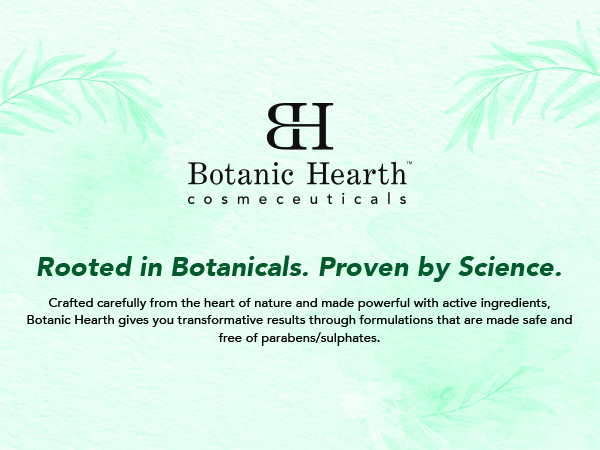 BH

Botanic Hearth™
cosmeceuticals

Rooted in Botanicals. Proven by Science.

Crafted carefully from the heart of nature and made powerful with active ingredients, Botanic Hearth gives you transformative results through formulations that are made safe and free of parabens/sulphates.